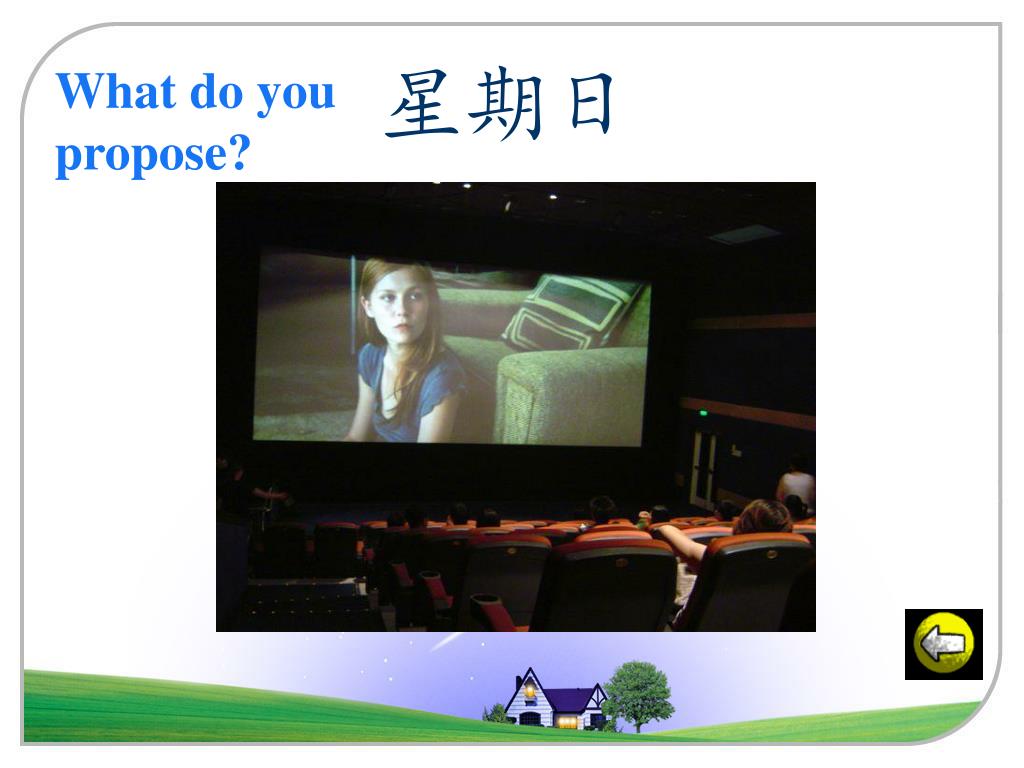 What do you propose?

星期日